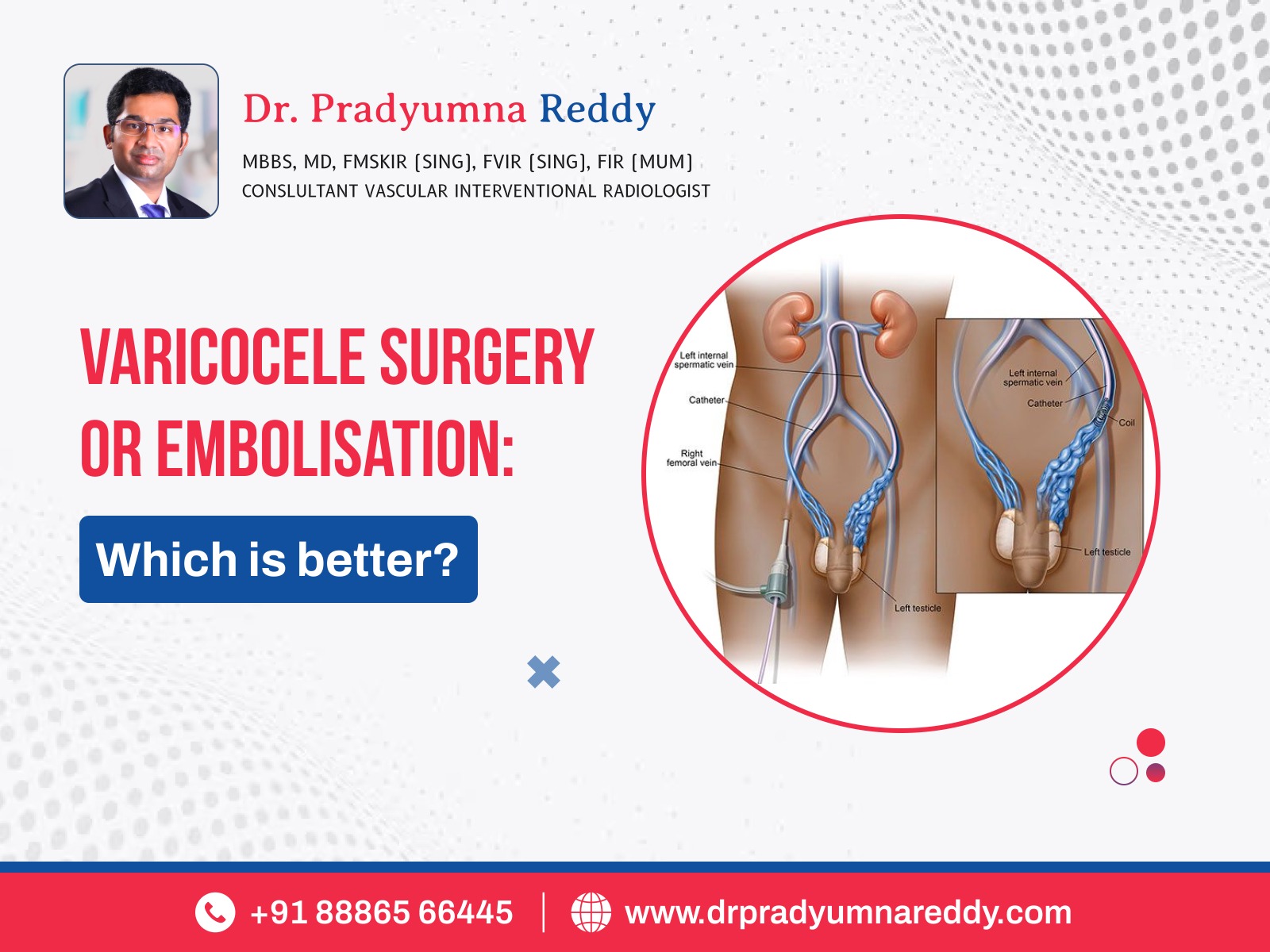 Dr. Pradyumna Reddy

MBBS, MD, FMSKIR (SING), FVIR (SING), FIR (MUM)
CONSLULTANT VASCULAR INTERVENTIONAL RADIOLOGIST

VARICOCELE SURGERY OR EMBOLISATION:

Which is better?

Left internal spermatic vein

Catheter

Right femoral vein

Left testicle

Left internal spermatic vein

Catheter

Coil

Left testicle

+91 88865 66445 | www.drpradyumnareddy.com